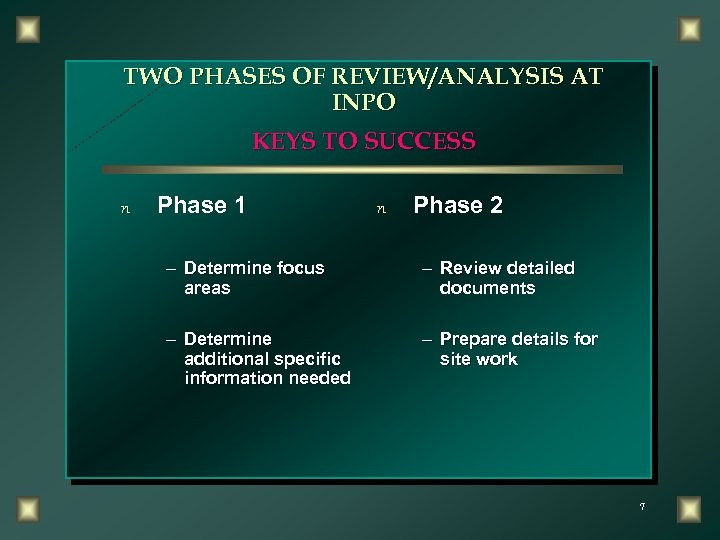 TWO PHASES OF REVIEW/ANALYSIS AT INPO

KEYS TO SUCCESS

n Phase 1

– Determine focus areas

– Determine additional specific information needed

n Phase 2

– Review detailed documents

– Prepare details for site work

7